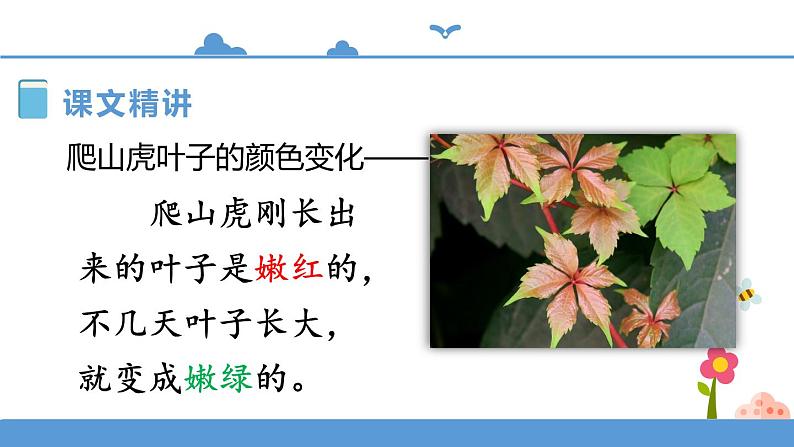 课文精讲

爬山虎叶子的颜色变化——

爬山虎刚长出来的叶子是嫩红的，不几天叶子长大，就变成嫩绿的。